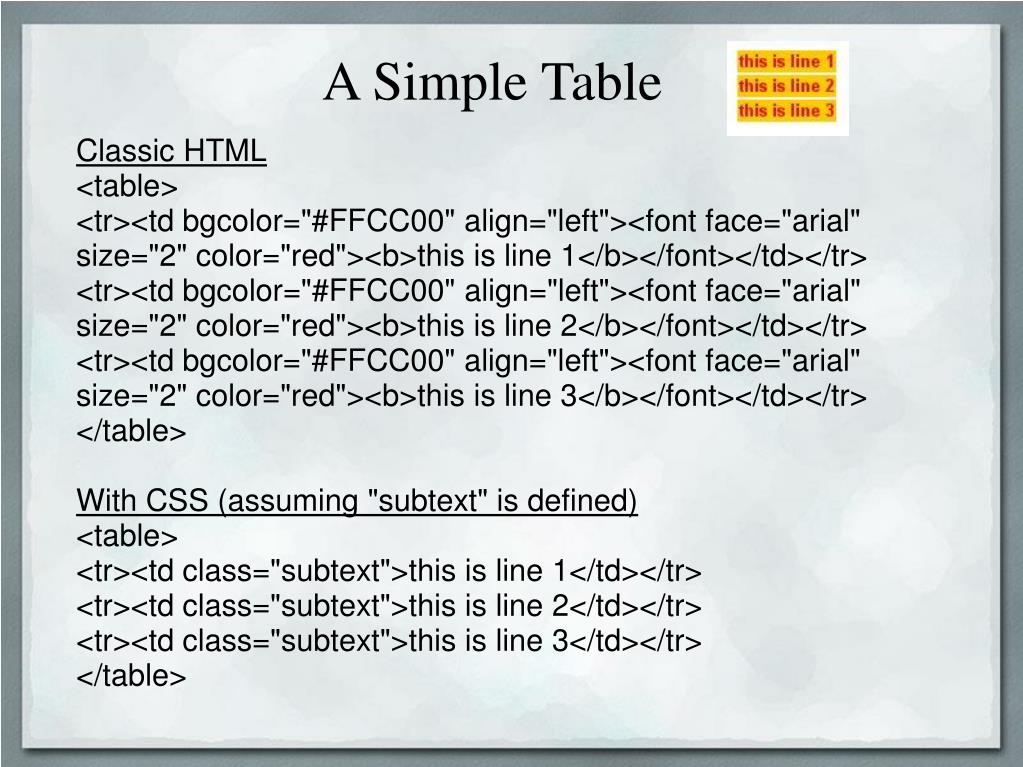 A Simple Table

this is line 1
this is line 2
this is line 3

Classic HTML
<table>
<tr><td bgcolor="#FFCC00" align="left"><font face="arial" size="2" color="red"><b>this is line 1</b></font></td></tr>
<tr><td bgcolor="#FFCC00" align="left"><font face="arial" size="2" color="red"><b>this is line 2</b></font></td></tr>
<tr><td bgcolor="#FFCC00" align="left"><font face="arial" size="2" color="red"><b>this is line 3</b></font></td></tr>
</table>

With CSS (assuming "subtext" is defined)
<table>
<tr><td class="subtext">this is line 1</td></tr>
<tr><td class="subtext">this is line 2</td></tr>
<tr><td class="subtext">this is line 3</td></tr>
</table>